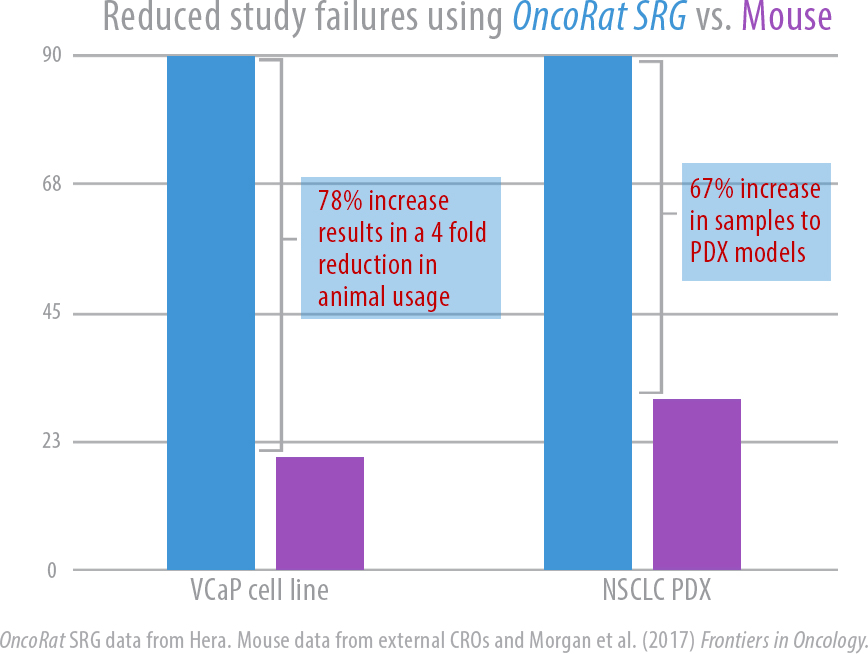 Reduced study failures using OncoRat SRG vs. Mouse

90

68

45

23

0

78% increase results in a 4 fold reduction in animal usage

67% increase in samples to PDX models

VCaP cell line

NSCLC PDX

OncoRat SRG data from Hera. Mouse data from external CROs and Morgan et al. (2017) Frontiers in Oncology.